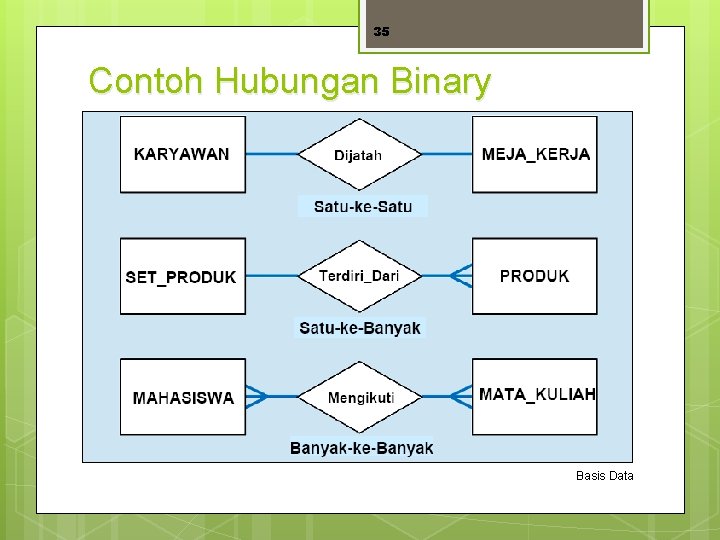 35

Contoh Hubungan Binary

KARYAWAN

Dijatah

MEJA_KERJA

Satu-ke-Satu

SET_PRODUK

Terdiri_Dari

PRODUK

Satu-ke-Banyak

MAHASISWA

Mengikuti

MATA_KULIAH

Banyak-ke-Banyak

Basis Data